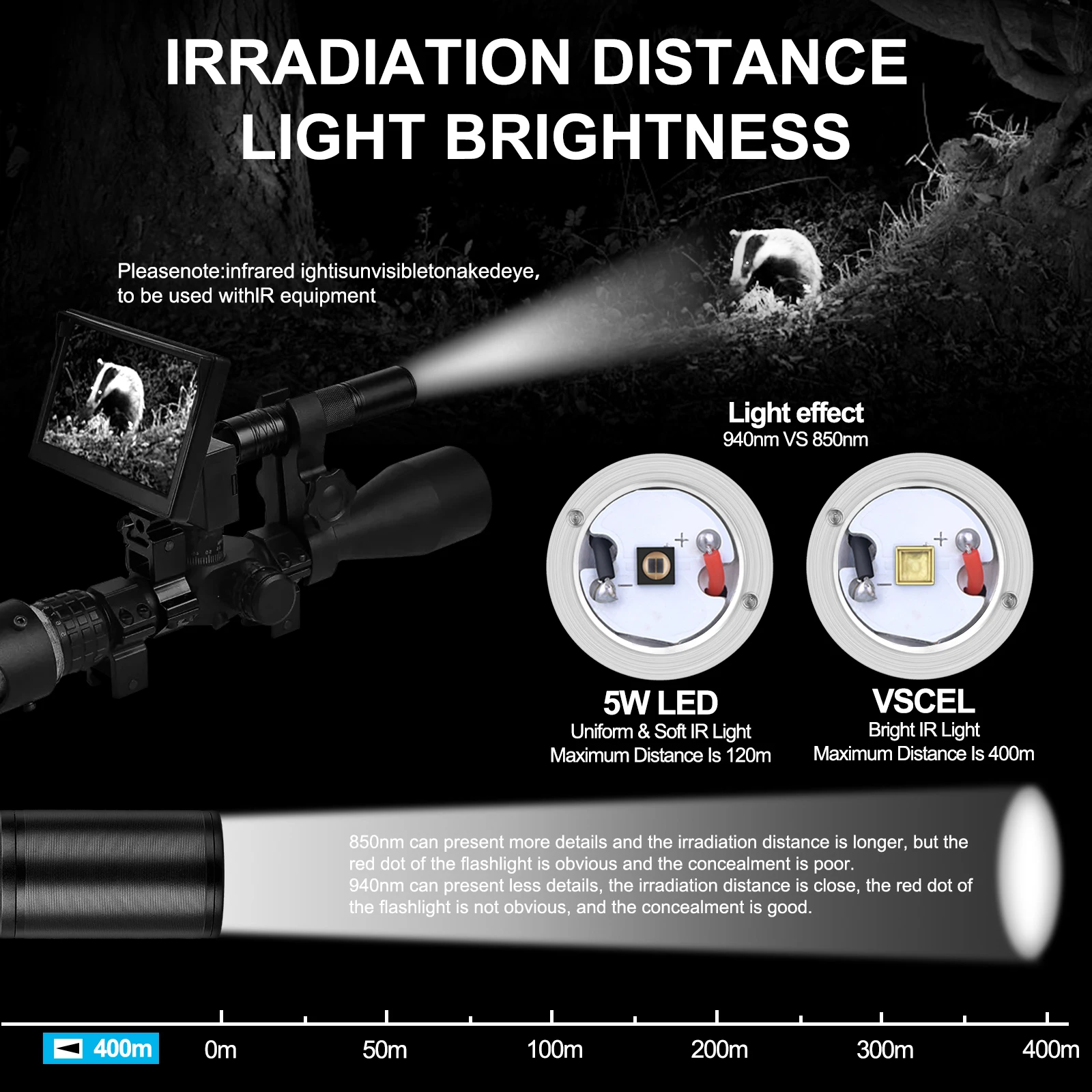 IRRADIATION DISTANCE LIGHT BRIGHTNESS

Pleasenote:infrared ightisunvisibletonakedeye, to be used withIR equipment

Light effect
940nm VS 850nm

5W LED
Uniform & Soft IR Light
Maximum Distance Is 120m

VSCEL
Bright IR Light
Maximum Distance Is 400m

850nm can present more details and the irradiation distance is longer, but the red dot of the flashlight is obvious and the concealment is poor.
940nm can present less details, the irradiation distance is close, the red dot of the flashlight is not obvious, and the concealment is good.

400m 0m 50m 100m 200m 300m 400m